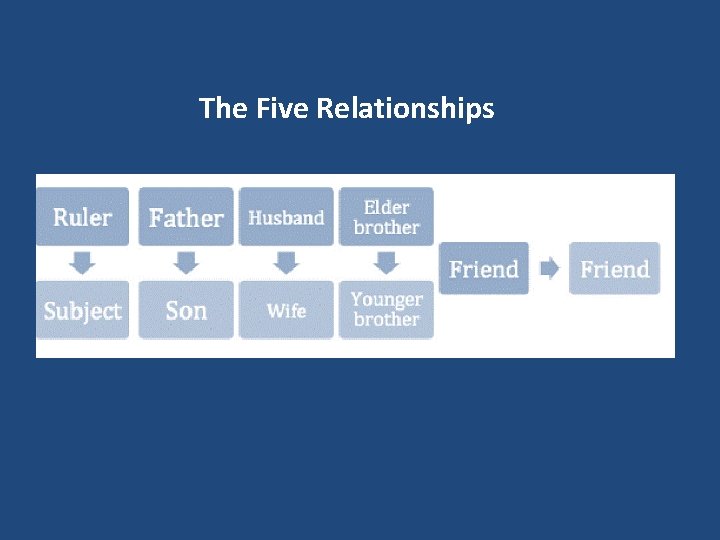 The Five Relationships

Ruler

Subject

Father

Son

Husband

Wife

Elder brother

Younger brother

Friend

Friend